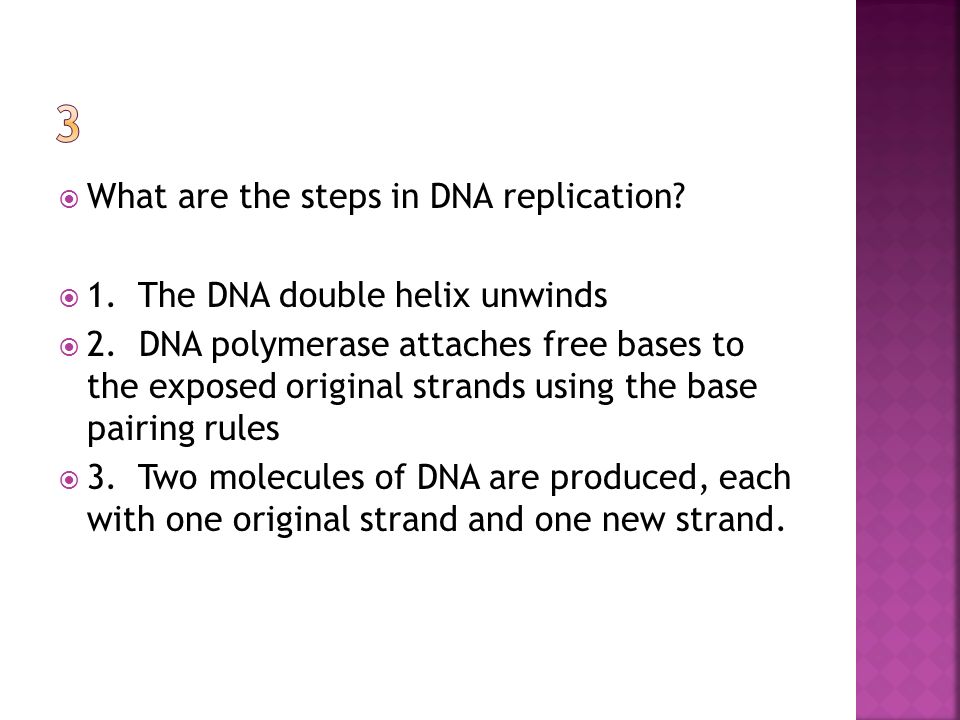 3

What are the steps in DNA replication?

1. The DNA double helix unwinds

2. DNA polymerase attaches free bases to the exposed original strands using the base pairing rules

3. Two molecules of DNA are produced, each with one original strand and one new strand.